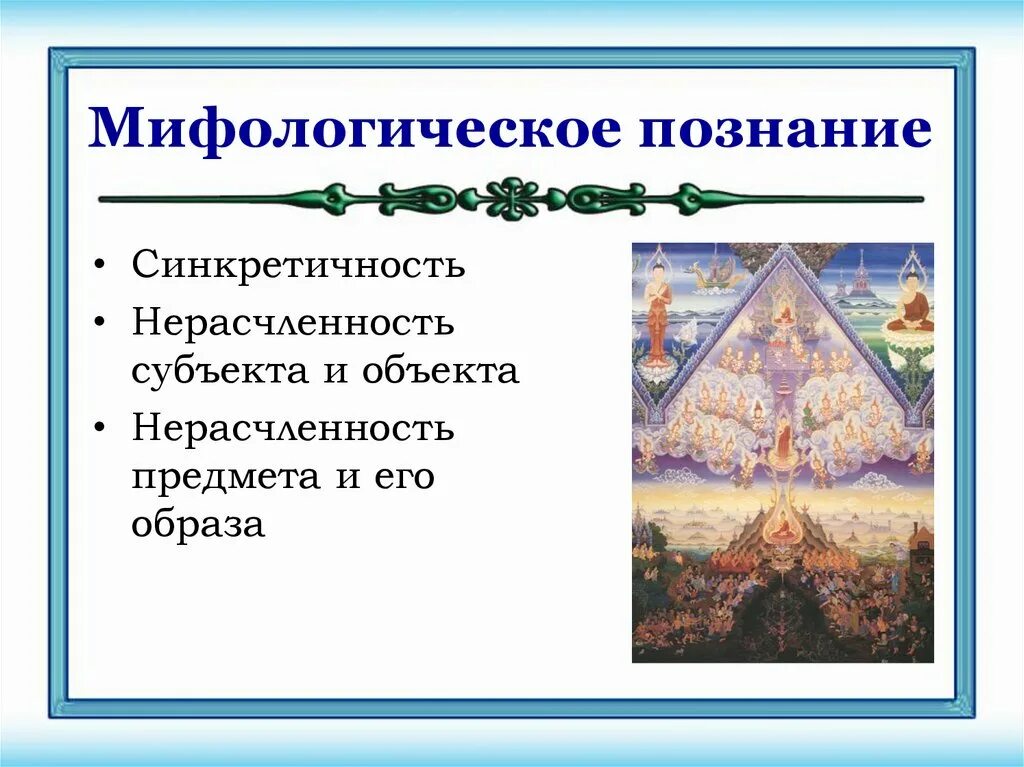 Мифологическое познание

• Синкретичность
• Нерасчленность субъекта и объекта
• Нерасчленность предмета и его образа